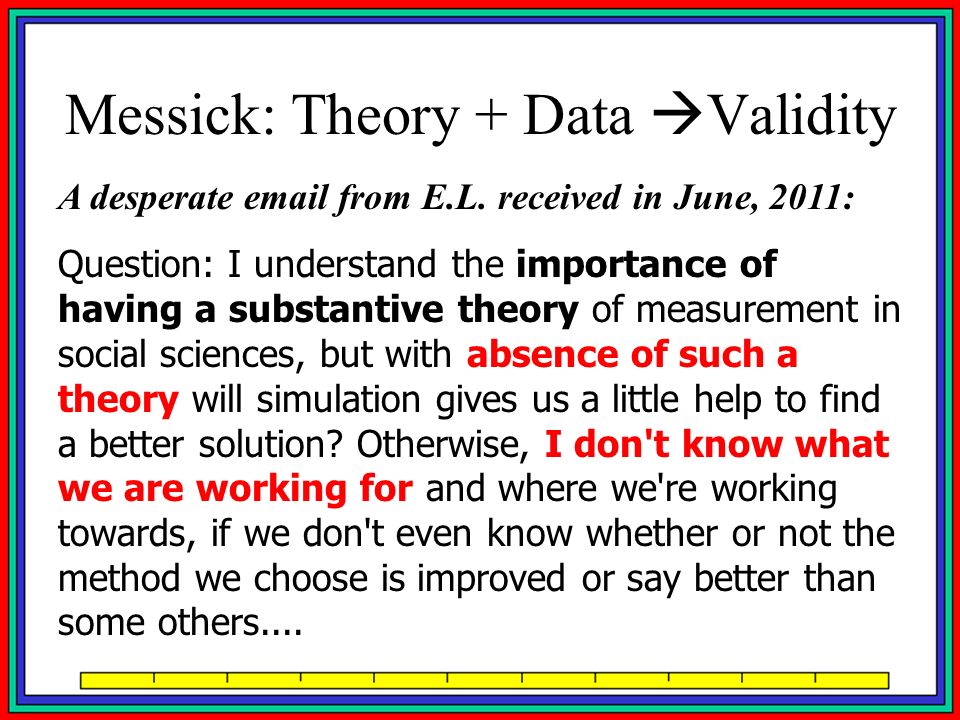 Messick: Theory + Data →Validity

A desperate email from E.L. received in June, 2011:

Question: I understand the importance of having a substantive theory of measurement in social sciences, but with absence of such a theory will simulation gives us a little help to find a better solution? Otherwise, I don't know what we are working for and where we're working towards, if we don't even know whether or not the method we choose is improved or say better than some others....